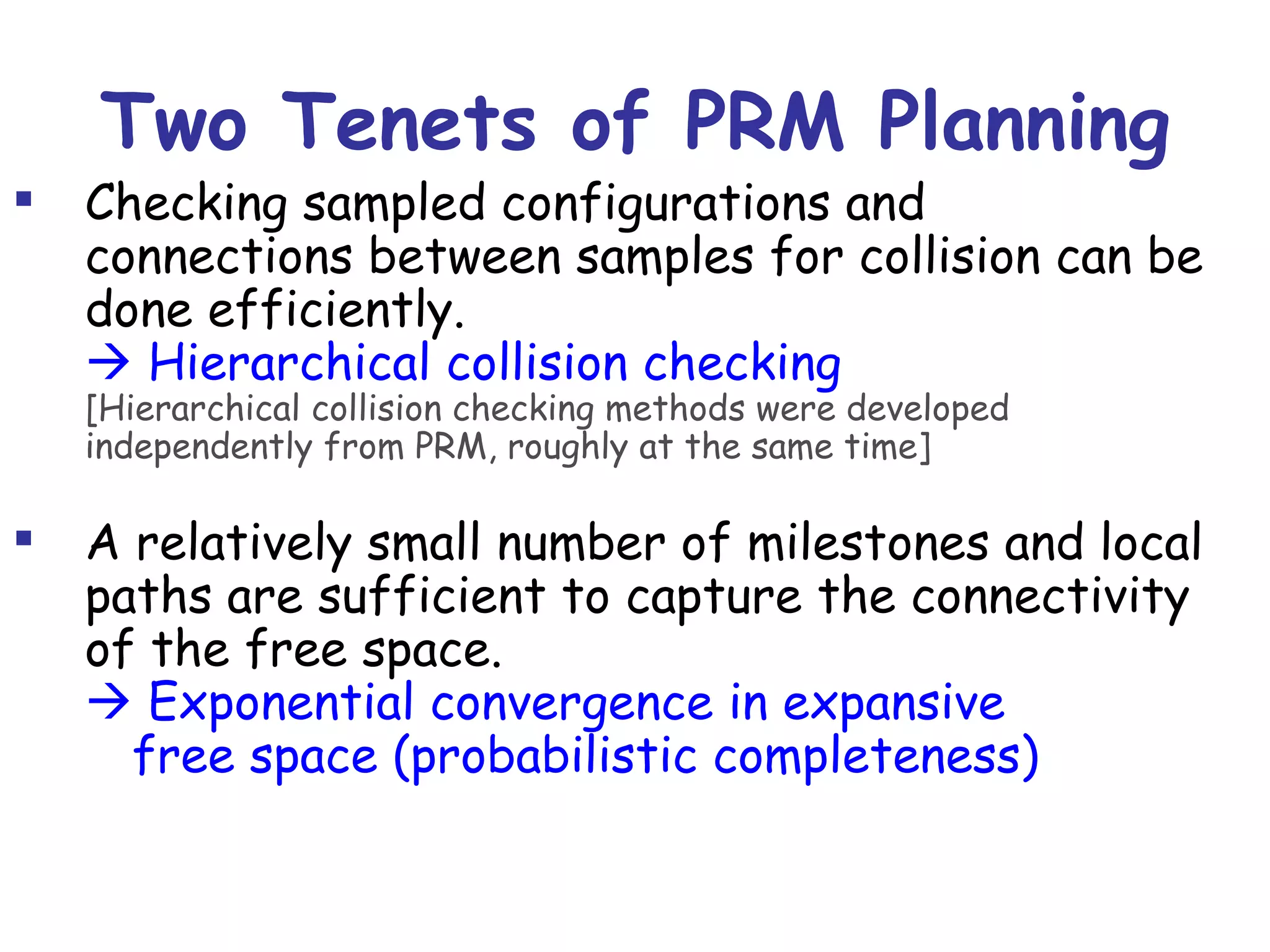 Two Tenets of PRM Planning

▪ Checking sampled configurations and connections between samples for collision can be done efficiently.
→ Hierarchical collision checking
[Hierarchical collision checking methods were developed independently from PRM, roughly at the same time]

▪ A relatively small number of milestones and local paths are sufficient to capture the connectivity of the free space.
→ Exponential convergence in expansive free space (probabilistic completeness)